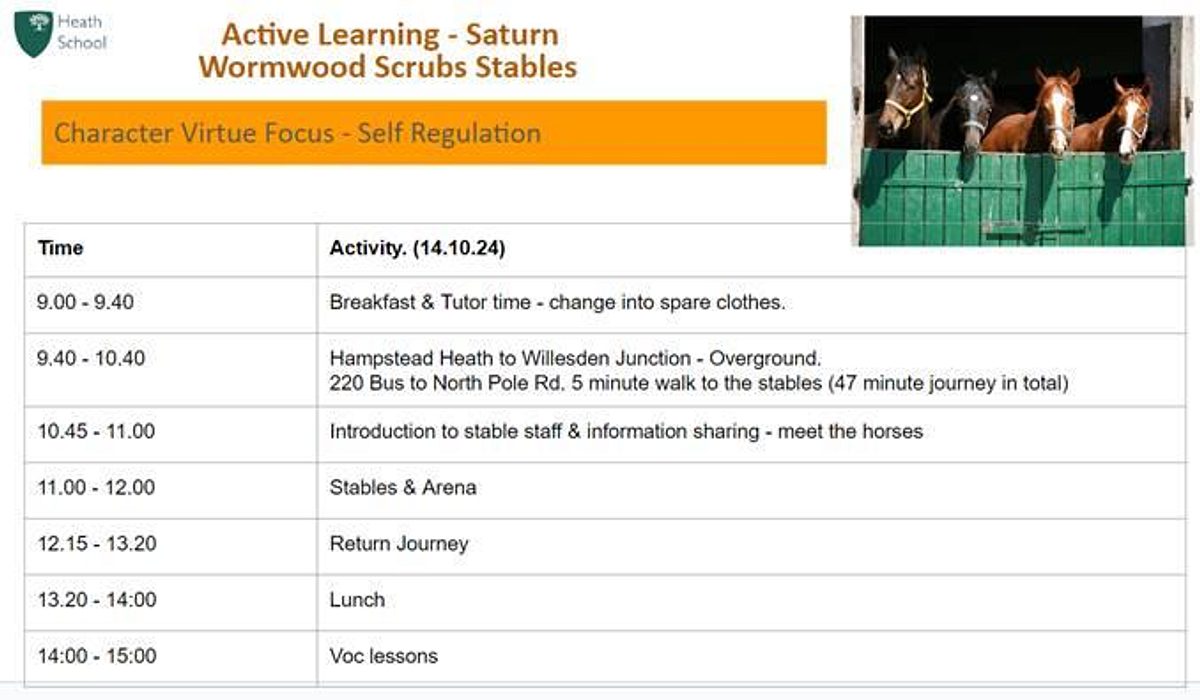 Heath School

Active Learning - Saturn
Wormwood Scrubs Stables

Character Virtue Focus - Self Regulation

| Time | Activity. (14.10.24) |
|---|---|
| 9.00 - 9.40 | Breakfast & Tutor time - change into spare clothes. |
| 9.40 - 10.40 | Hampstead Heath to Willesden Junction - Overground. 220 Bus to North Pole Rd. 5 minute walk to the stables (47 minute journey in total) |
| 10.45 - 11.00 | Introduction to stable staff & information sharing - meet the horses |
| 11.00 - 12.00 | Stables & Arena |
| 12.15 - 13.20 | Return Journey |
| 13.20 - 14:00 | Lunch |
| 14:00 - 15:00 | Voc lessons |